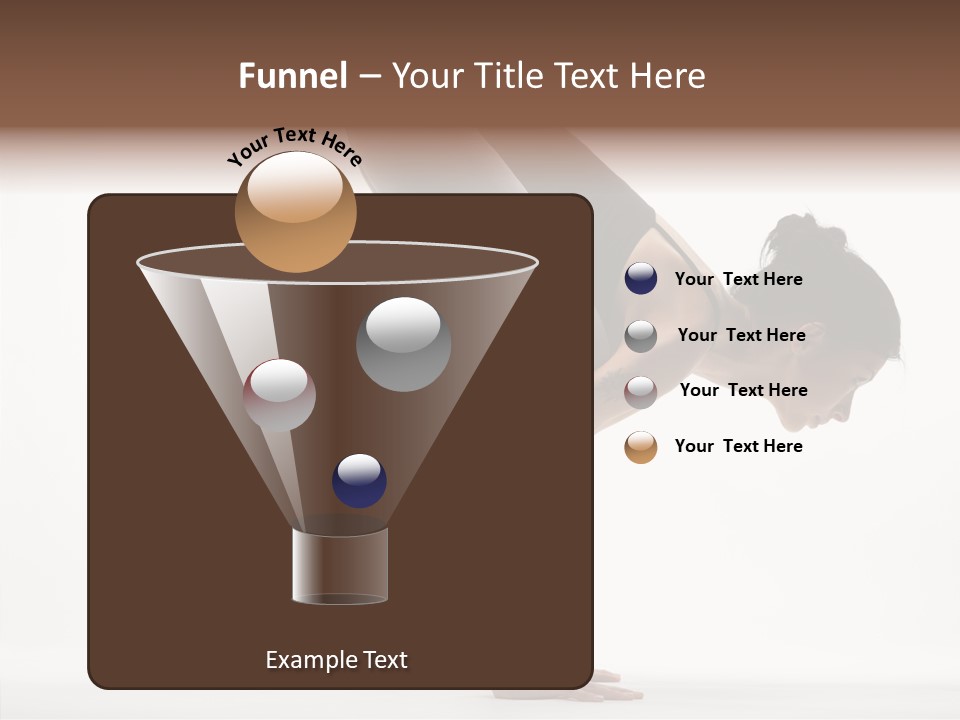 Funnel – Your Title Text Here

Your Text Here

Your Text Here

Your Text Here

Your Text Here

Your Text Here

Example Text